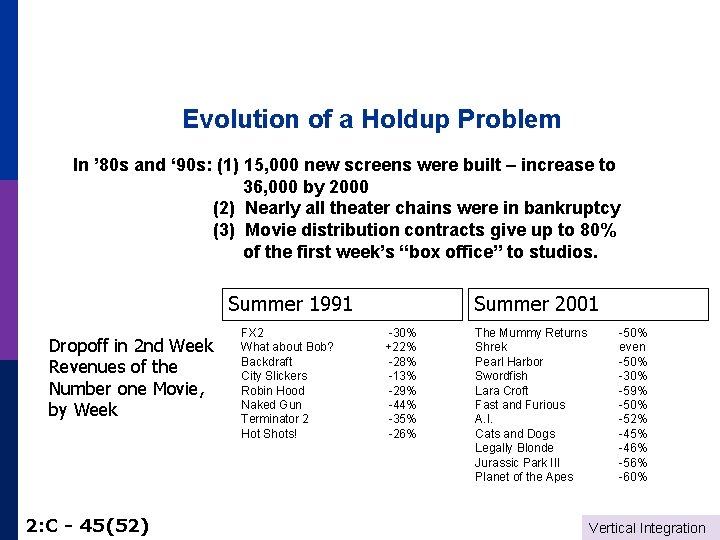 Evolution of a Holdup Problem

In ’80s and ‘90s: (1) 15,000 new screens were built – increase to 36,000 by 2000
(2) Nearly all theater chains were in bankruptcy
(3) Movie distribution contracts give up to 80% of the first week’s “box office” to studios.

Dropoff in 2nd Week Revenues of the Number one Movie, by Week

Summer 1991

| | |
|---|---|
| FX2 | -30% |
| What about Bob? | +22% |
| Backdraft | -28% |
| City Slickers | -13% |
| Robin Hood | -29% |
| Naked Gun | -44% |
| Terminator 2 | -35% |
| Hot Shots! | -26% |

Summer 2001

| | |
|---|---|
| The Mummy Returns | -50% |
| Shrek | even |
| Pearl Harbor | -50% |
| Swordfish | -30% |
| Lara Croft | -59% |
| Fast and Furious | -50% |
| A.I. | -52% |
| Cats and Dogs | -45% |
| Legally Blonde | -46% |
| Jurassic Park III | -56% |
| Planet of the Apes | -60% |

2:C - 45(52)

Vertical Integration